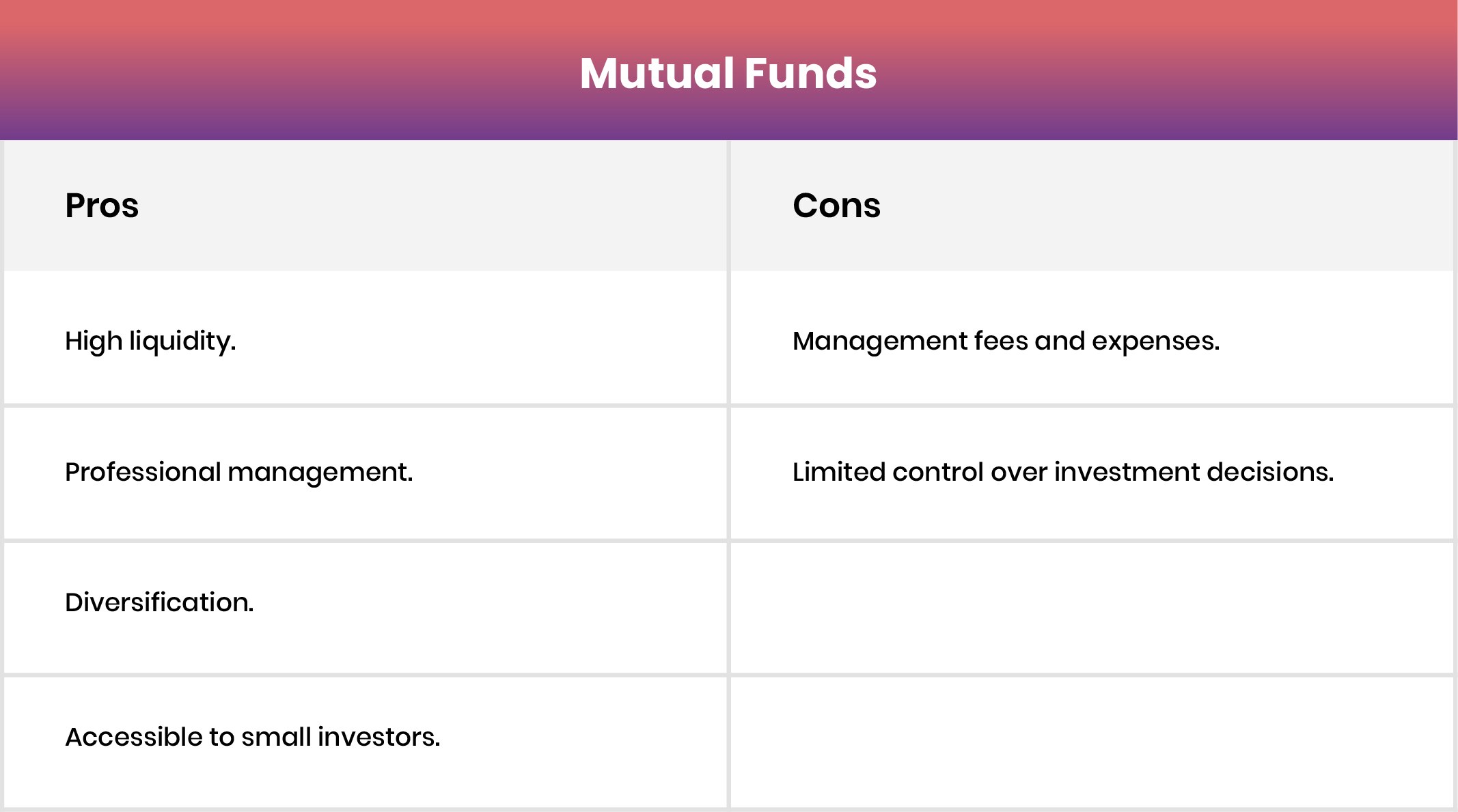 Mutual Funds

| Pros | Cons |
|---|---|
| High liquidity. | Management fees and expenses. |
| Professional management. | Limited control over investment decisions. |
| Diversification. | |
| Accessible to small investors. | |